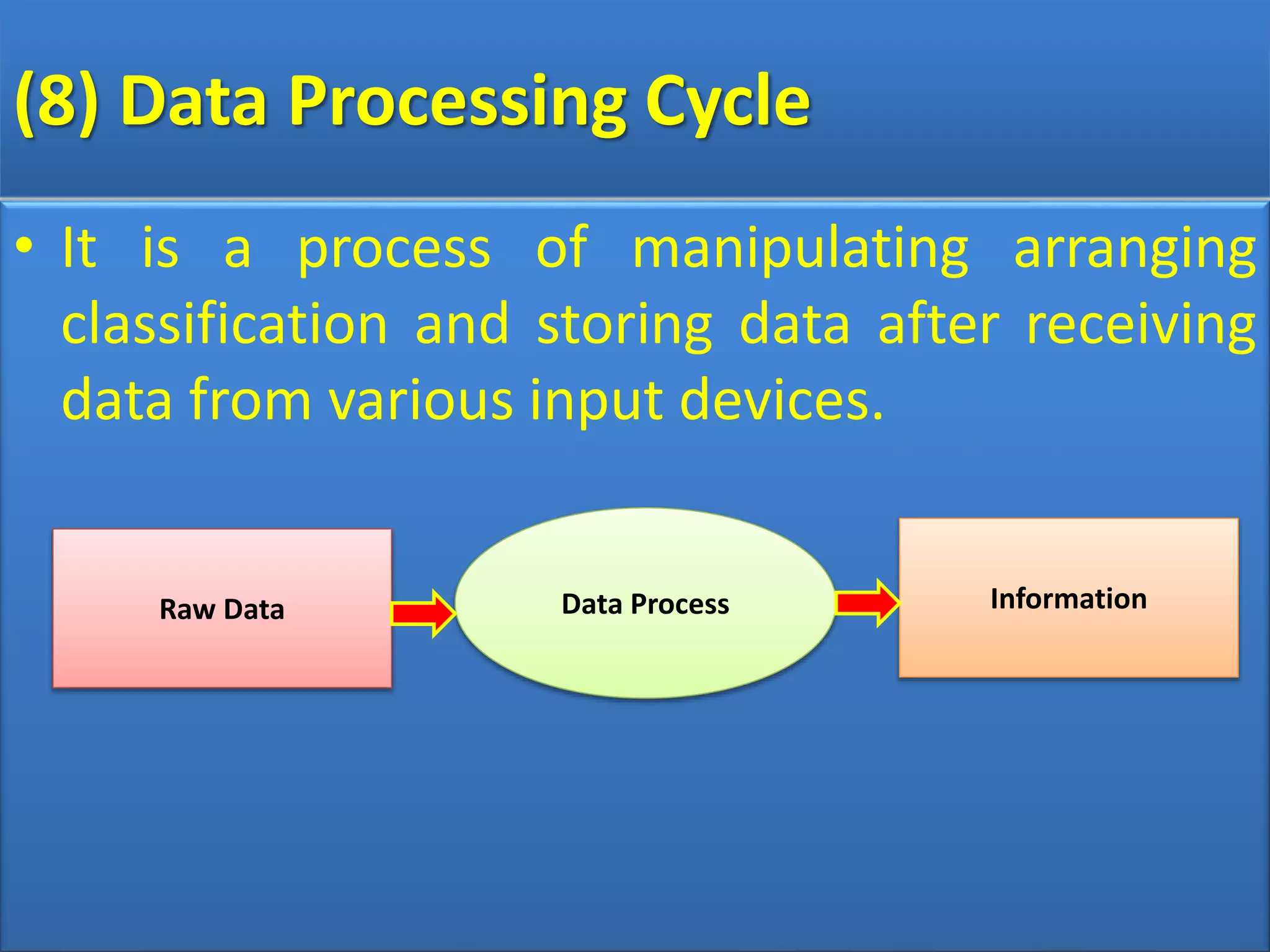 (8) Data Processing Cycle

• It is a process of manipulating arranging classification and storing data after receiving data from various input devices.

Raw Data

Data Process

Information